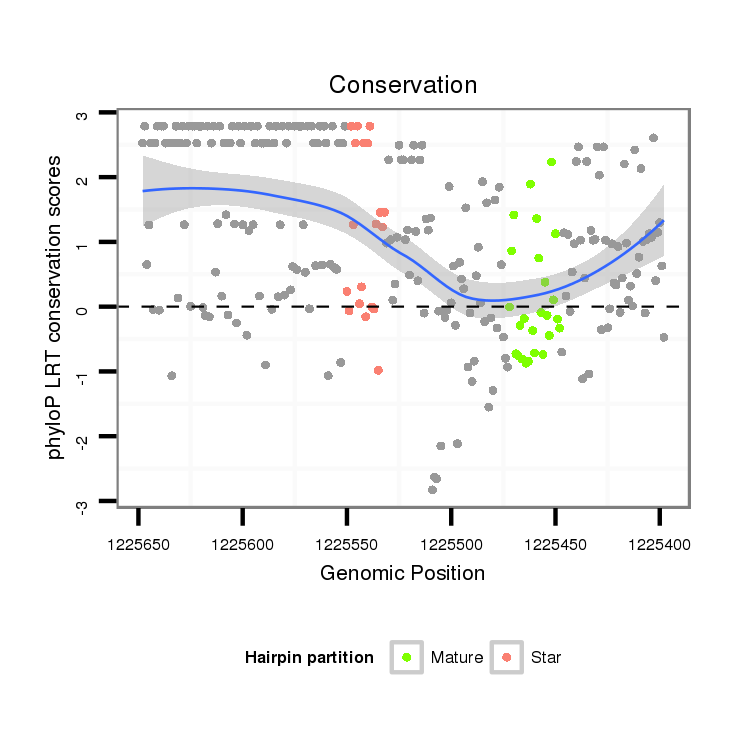 Conservation

phyloP LRT conservation scores

3
2
1
0
-1
-2
-3

1225650 1225600 1225550 1225500 1225450 1225400

Genomic Position

Hairpin partition Mature Star